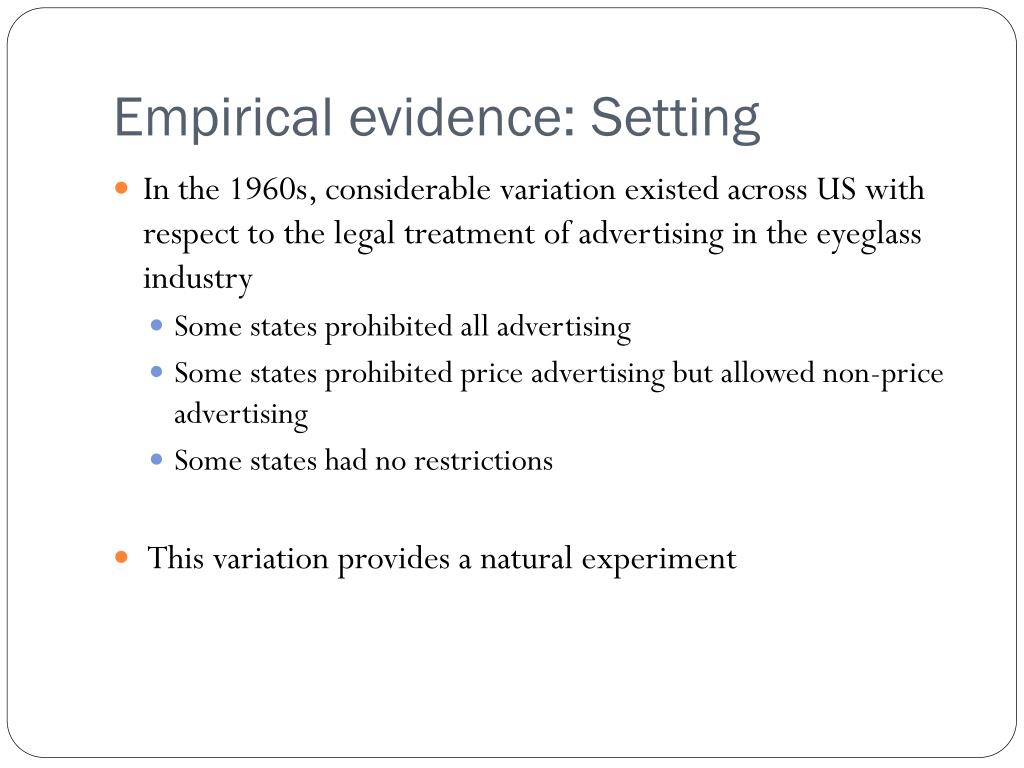 Empirical evidence: Setting

In the 1960s, considerable variation existed across US with respect to the legal treatment of advertising in the eyeglass industry

Some states prohibited all advertising

Some states prohibited price advertising but allowed non-price advertising

Some states had no restrictions

This variation provides a natural experiment